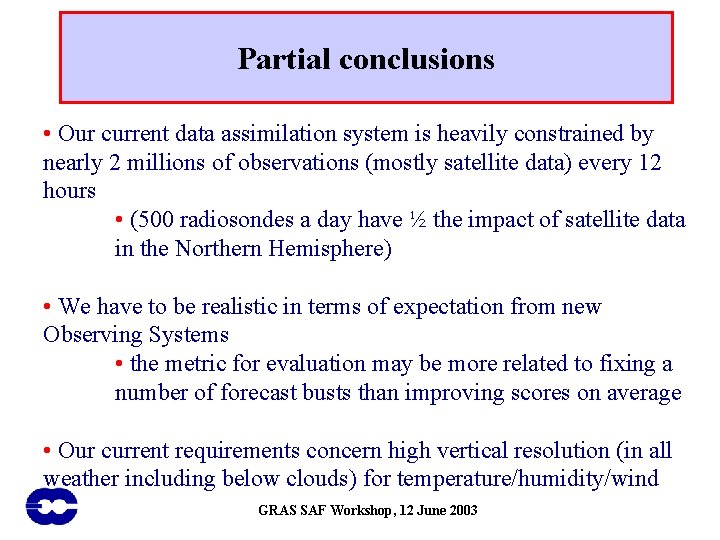 Partial conclusions

• Our current data assimilation system is heavily constrained by nearly 2 millions of observations (mostly satellite data) every 12 hours

• (500 radiosondes a day have ½ the impact of satellite data in the Northern Hemisphere)

• We have to be realistic in terms of expectation from new Observing Systems

• the metric for evaluation may be more related to fixing a number of forecast busts than improving scores on average

• Our current requirements concern high vertical resolution (in all weather including below clouds) for temperature/humidity/wind

GRAS SAF Workshop, 12 June 2003